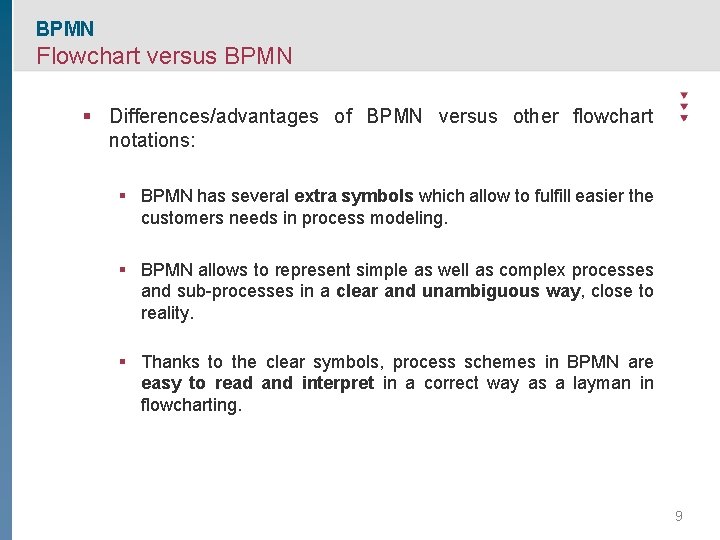 BPMN
Flowchart versus BPMN

▪ Differences/advantages of BPMN versus other flowchart notations:

▪ BPMN has several extra symbols which allow to fulfill easier the customers needs in process modeling.

▪ BPMN allows to represent simple as well as complex processes and sub-processes in a clear and unambiguous way, close to reality.

▪ Thanks to the clear symbols, process schemes in BPMN are easy to read and interpret in a correct way as a layman in flowcharting.

9